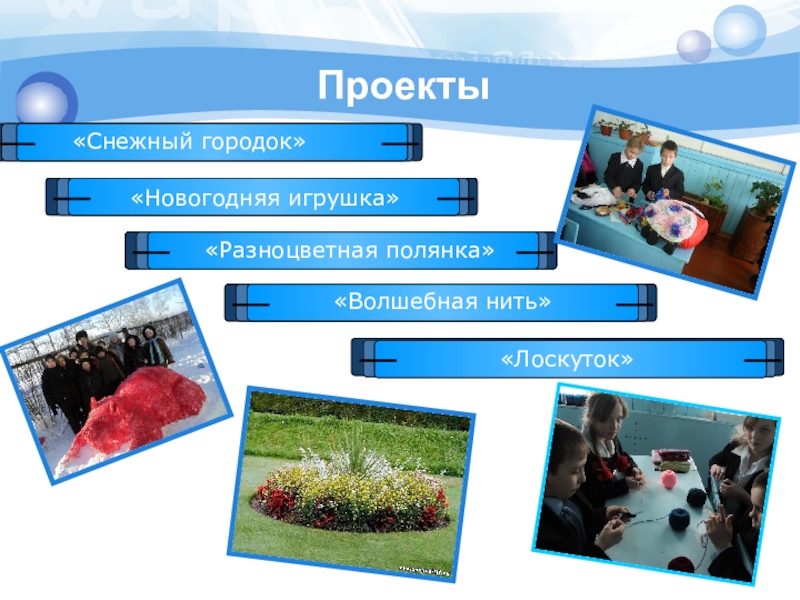 Проекты

«Снежный городок»

«Новогодняя игрушка»

«Разноцветная полянка»

«Волшебная нить»

«Лоскуток»